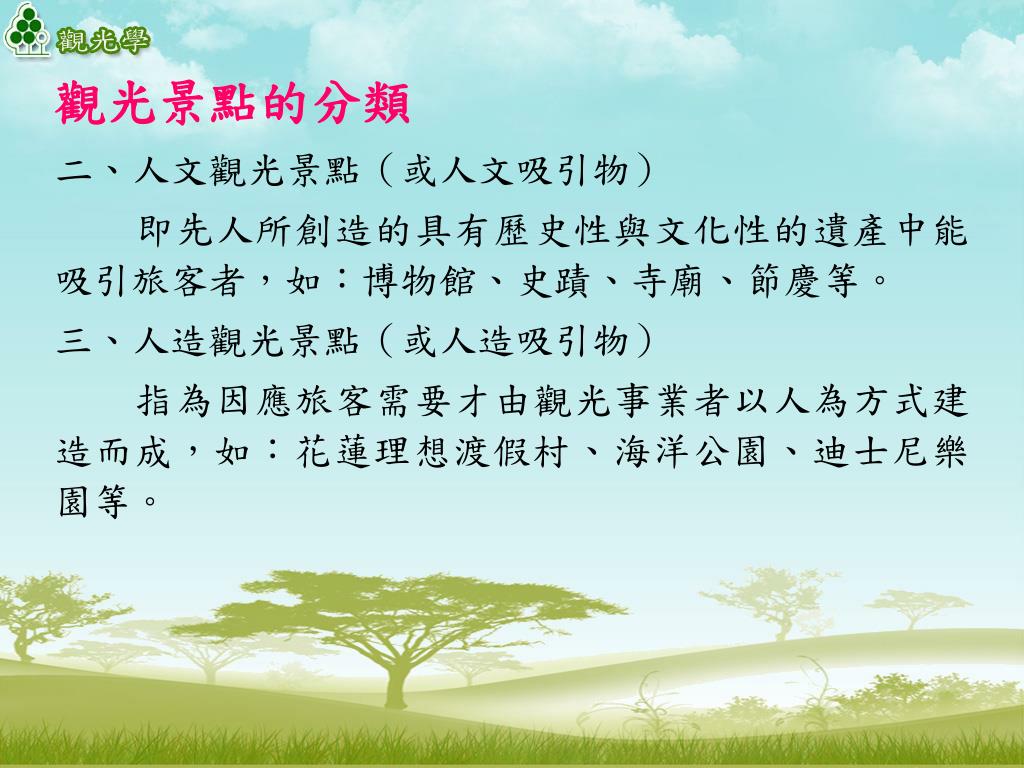 觀光學

觀光景點的分類

二、人文觀光景點（或人文吸引物）

即先人所創造的具有歷史性與文化性的遺產中能吸引旅客者，如：博物館、史蹟、寺廟、節慶等。

三、人造觀光景點（或人造吸引物）

指為因應旅客需要才由觀光事業者以人為方式建造而成，如：花蓮理想渡假村、海洋公園、迪士尼樂園等。